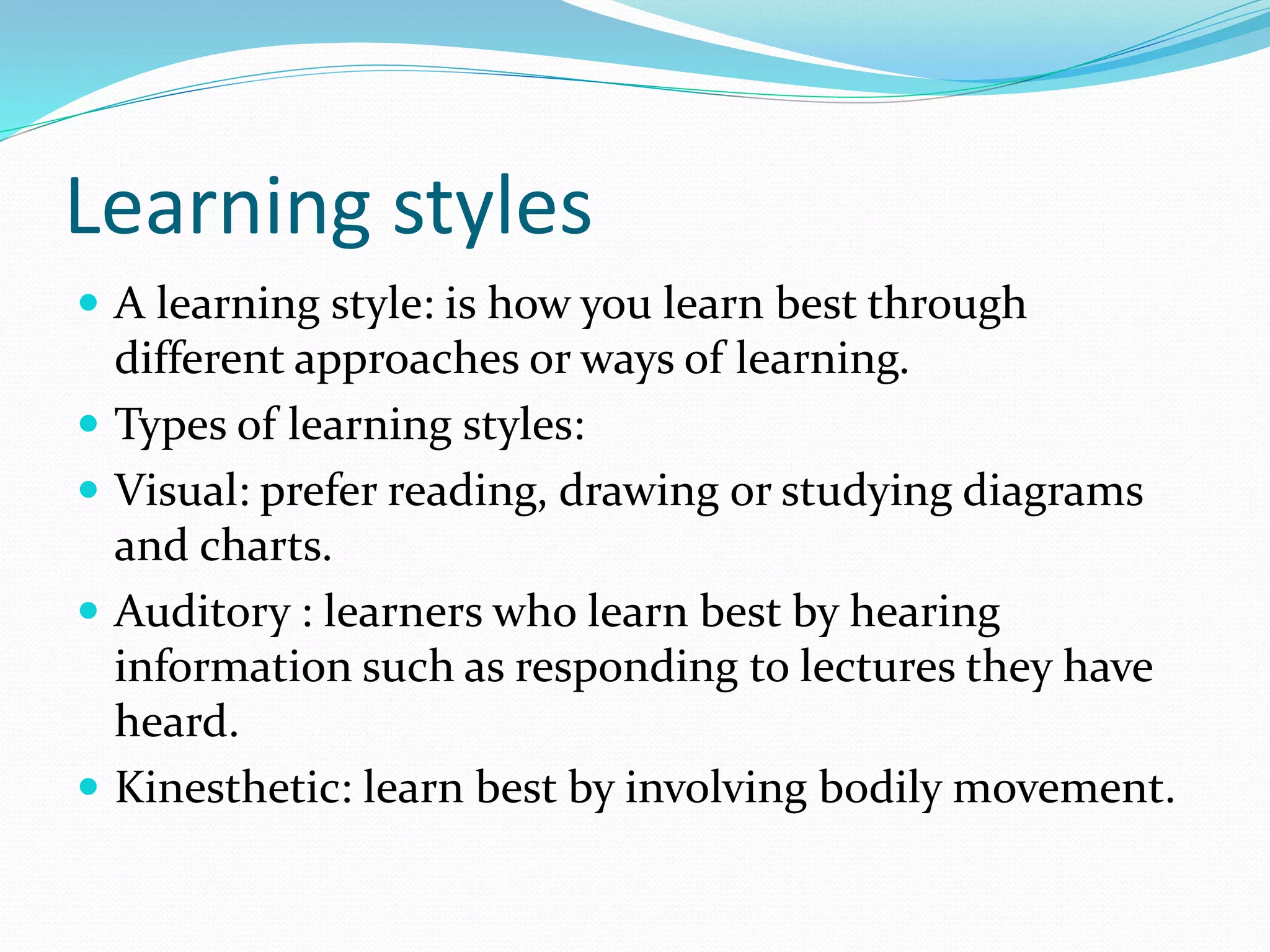 Learning styles

- A learning style: is how you learn best through different approaches or ways of learning.
- Types of learning styles:
- Visual: prefer reading, drawing or studying diagrams and charts.
- Auditory : learners who learn best by hearing information such as responding to lectures they have heard.
- Kinesthetic: learn best by involving bodily movement.